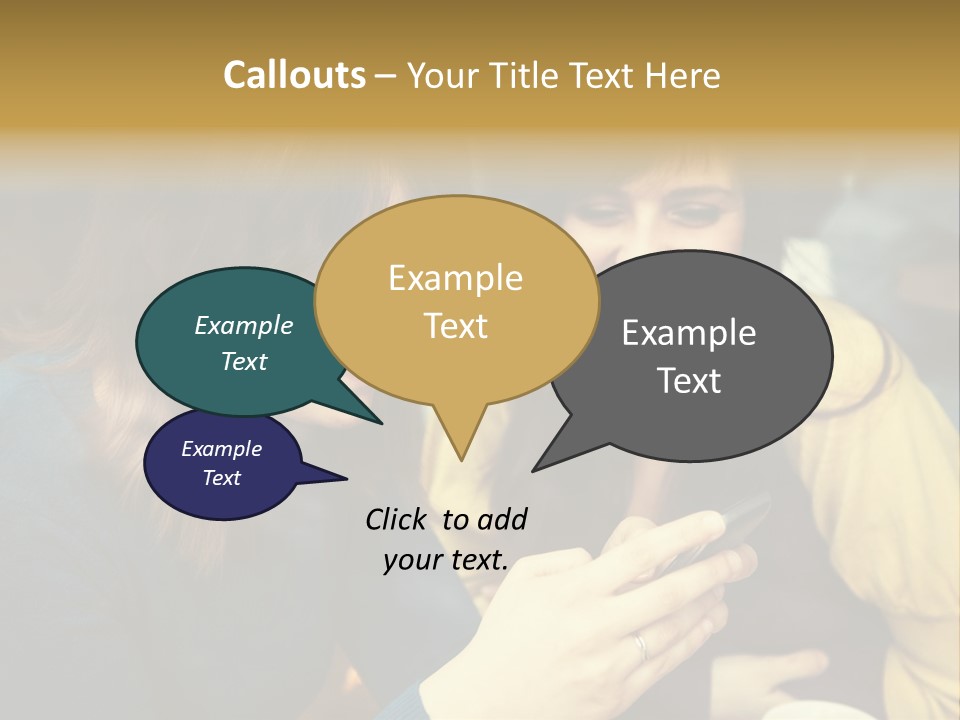 Callouts – Your Title Text Here

Example Text

Example Text

Example Text

Example Text

Click to add your text.